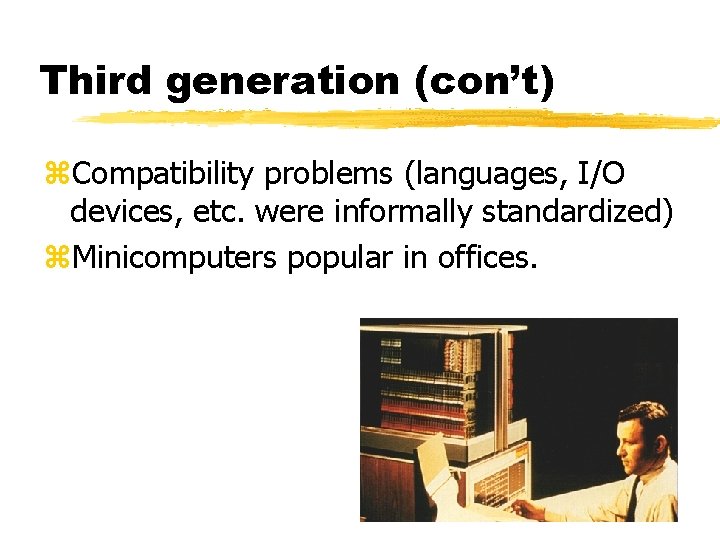 Third generation (con't)

⌘Compatibility problems (languages, I/O devices, etc. were informally standardized)

⌘Minicomputers popular in offices.